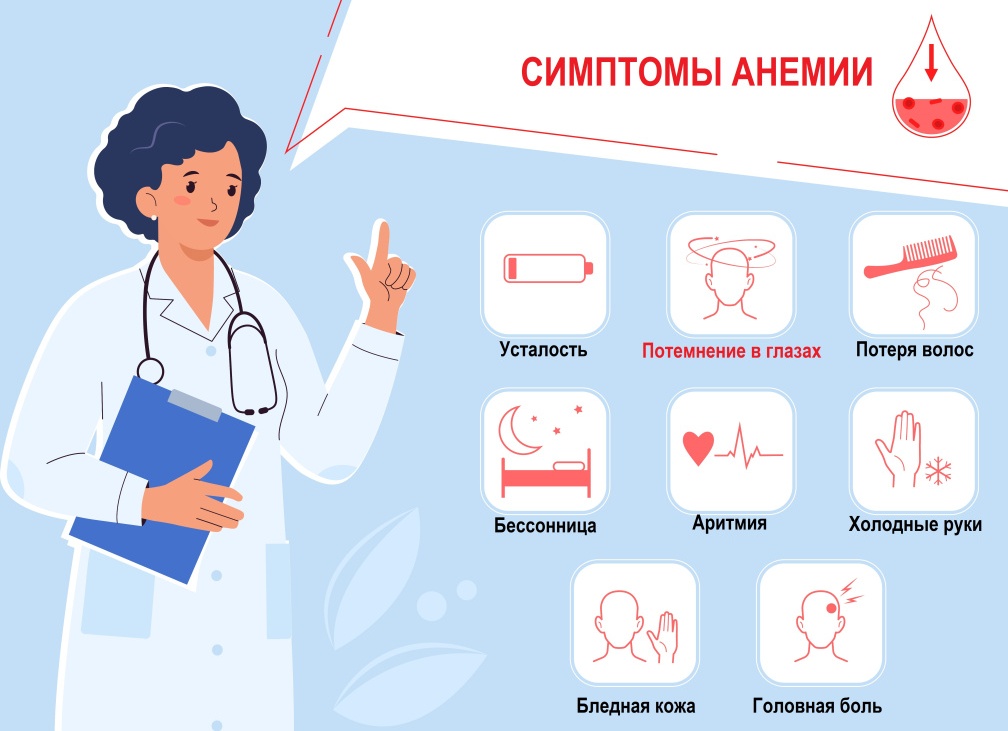 СИМПТОМЫ АНЕМИИ

Усталость

Потемнение в глазах

Потеря волос

Бессонница

Аритмия

Холодные руки

Бледная кожа

Головная боль